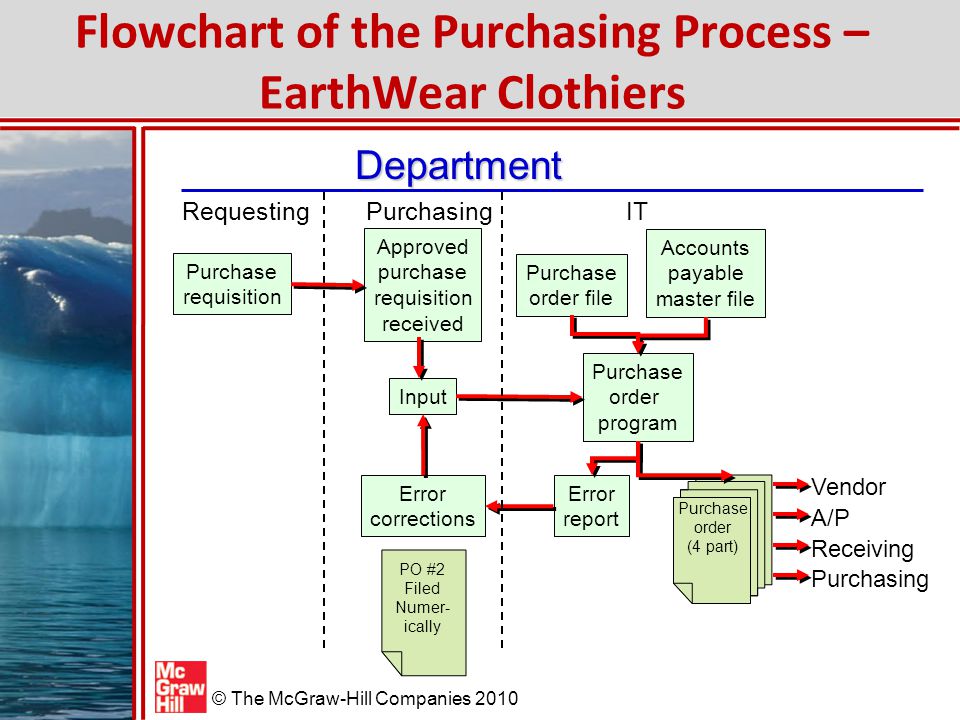 Flowchart of the Purchasing Process – EarthWear Clothiers

Department

Requesting

Purchasing

IT

Purchase requisition

Approved purchase requisition received

Purchase order file

Accounts payable master file

Input

Purchase order program

Error corrections

Error report

Purchase order (4 part)

Vendor

A/P

Receiving

Purchasing

PO #2 Filed Numerically

Mc Graw Hill

© The McGraw-Hill Companies 2010